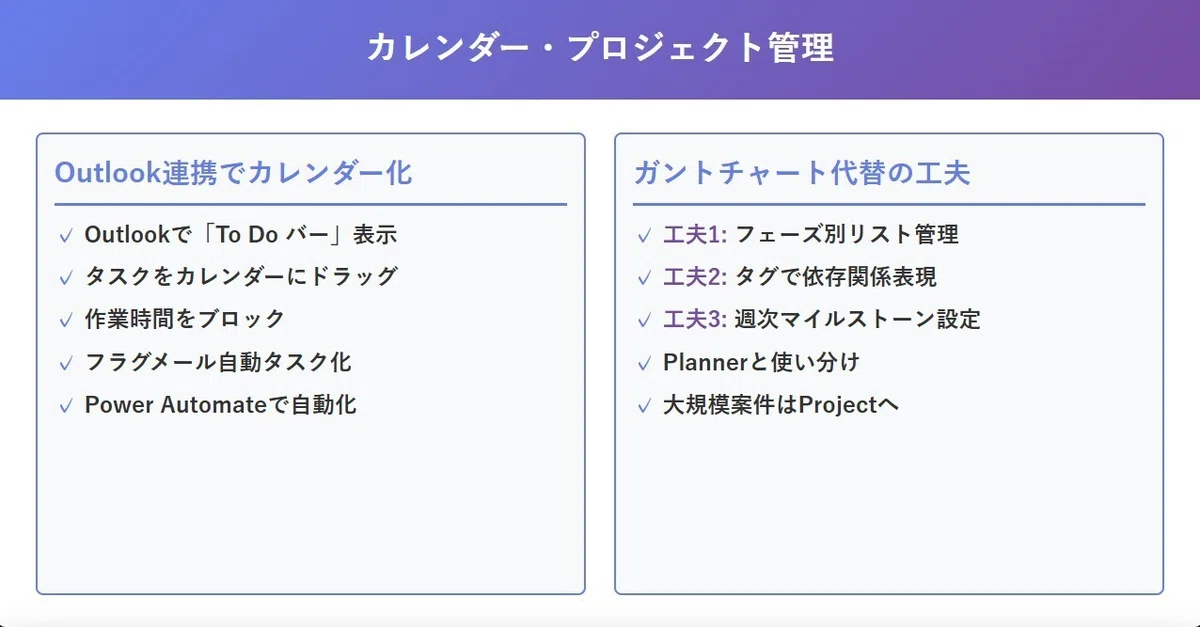 カレンダー・プロジェクト管理

Outlook連携でカレンダー化

✓ Outlookで「To Do バー」表示
✓ タスクをカレンダーにドラッグ
✓ 作業時間をブロック
✓ フラグメール自動タスク化
✓ Power Automateで自動化

ガントチャート代替の工夫

✓ 工夫1: フェーズ別リスト管理
✓ 工夫2: タグで依存関係表現
✓ 工夫3: 週次マイルストーン設定
✓ Plannerと使い分け
✓ 大規模案件はProjectへ